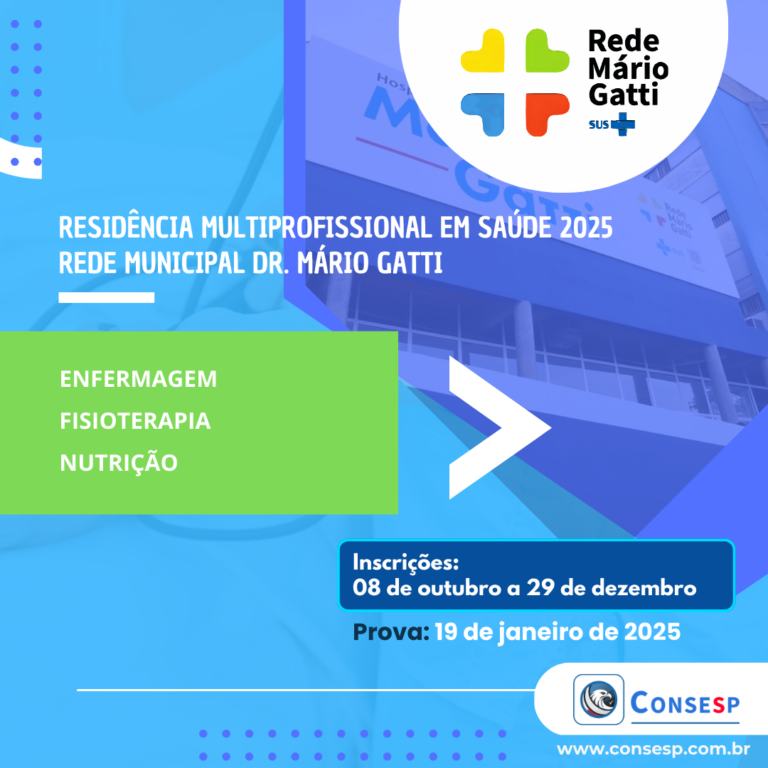 Rede Mário Gatti
SUS

RESIDÊNCIA MULTIPROFISSIONAL EM SAÚDE 2025
REDE MUNICIPAL DR. MÁRIO GATTI

ENFERMAGEM
FISIOTERAPIA
NUTRIÇÃO

Inscrições:
08 de outubro a 29 de dezembro

Prova: 19 de janeiro de 2025

CONSESP

www.consesp.com.br